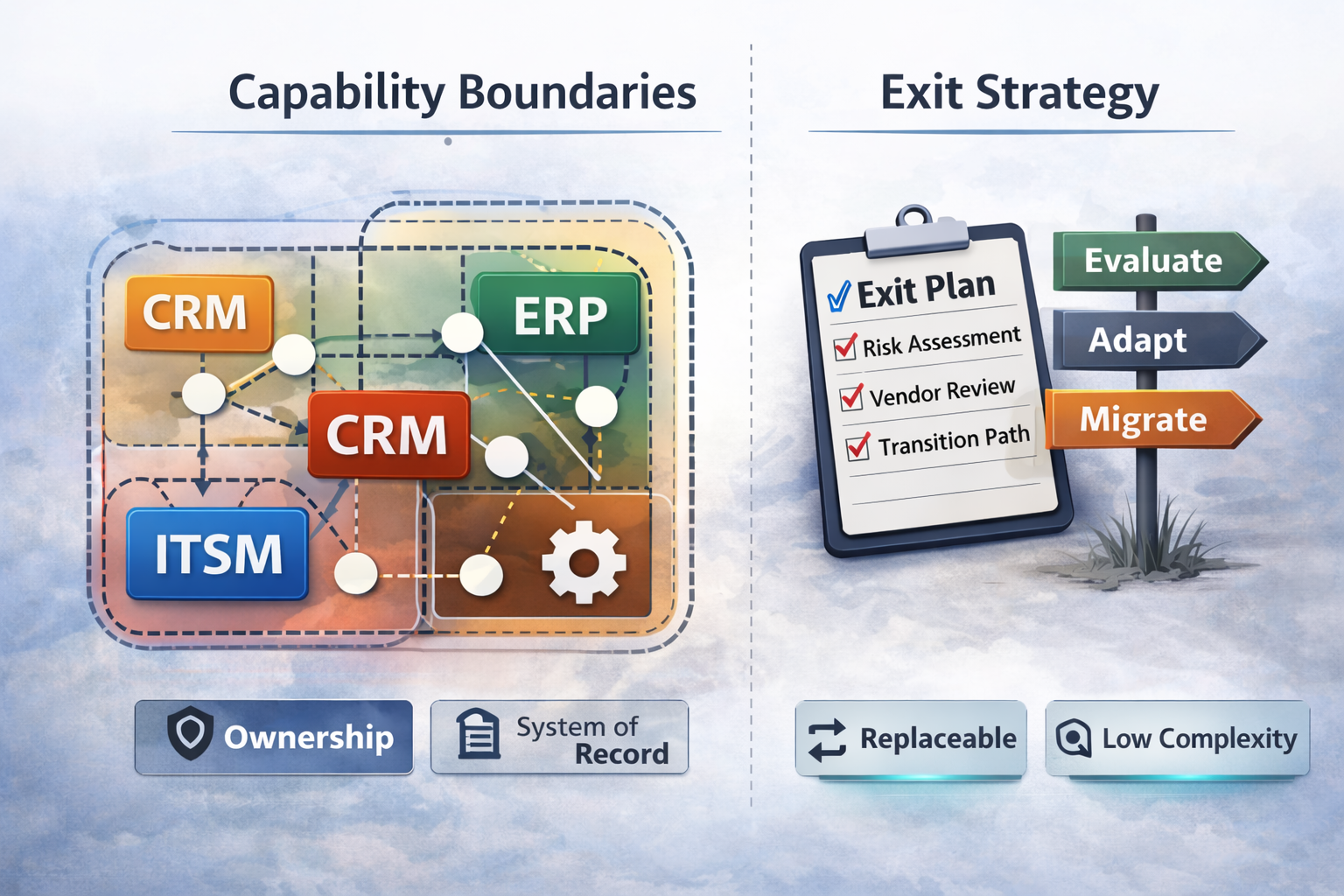 Capability Boundaries

CRM

ERP

CRM

ITSM

Ownership

System of Record

Exit Strategy

Exit Plan

Risk Assessment

Vendor Review

Transition Path

Evaluate

Adapt

Migrate

Replaceable

Low Complexity